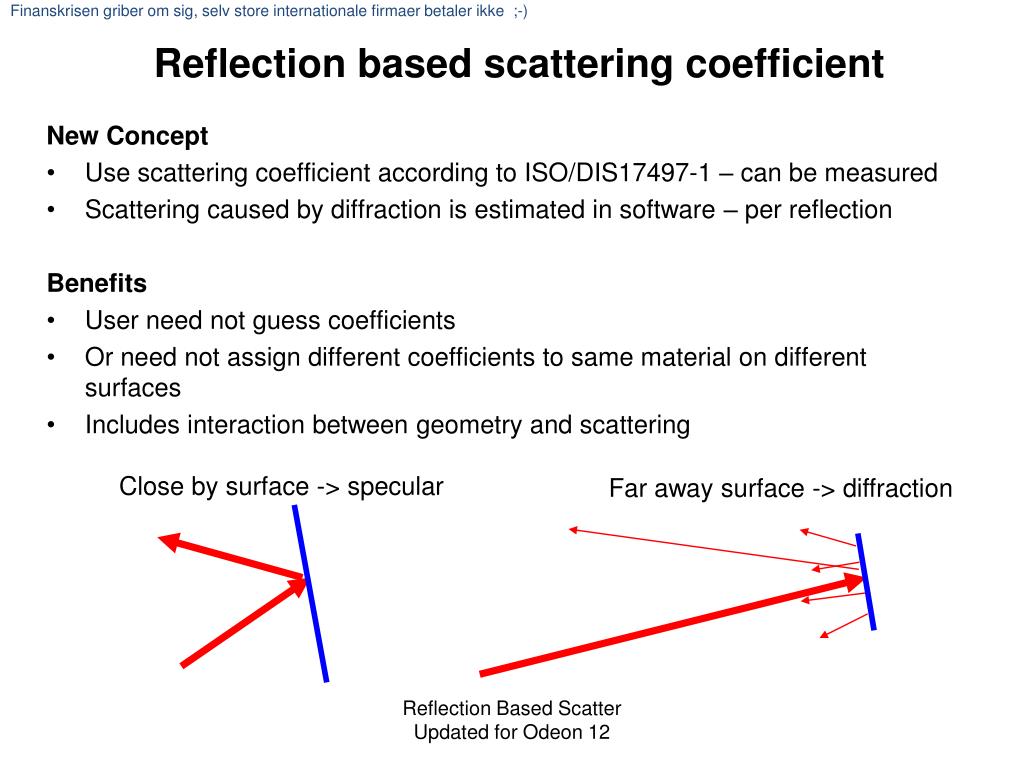 Finanskrisen griber om sig, selv store internationale firmaer betaler ikke ;-)

Reflection based scattering coefficient

New Concept
• Use scattering coefficient according to ISO/DIS17497-1 – can be measured
• Scattering caused by diffraction is estimated in software – per reflection

Benefits
• User need not guess coefficients
• Or need not assign different coefficients to same material on different surfaces
• Includes interaction between geometry and scattering

Close by surface -> specular

Far away surface -> diffraction

Reflection Based Scatter
Updated for Odeon 12